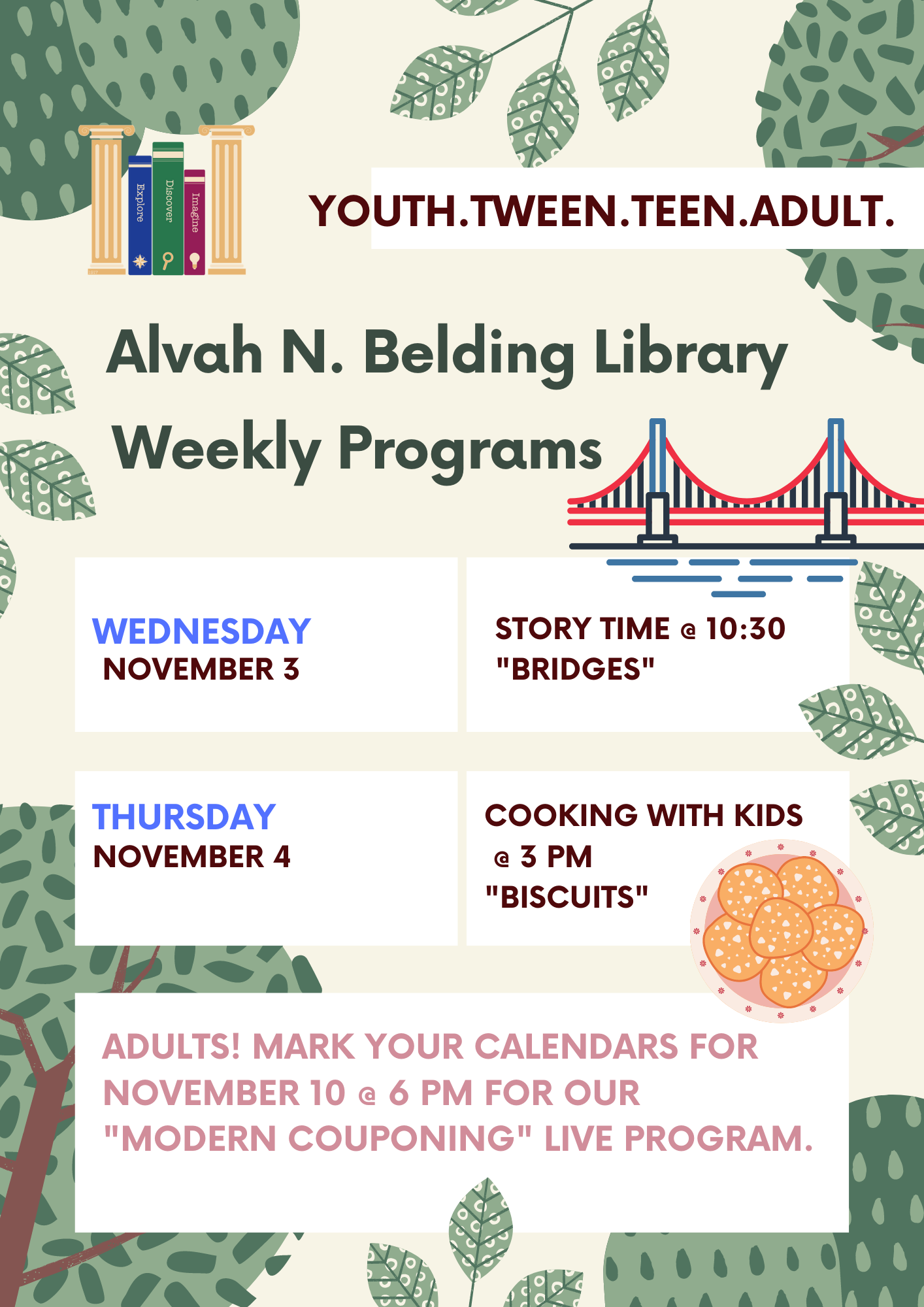 Explore
Discover
Imagine

YOUTH.TWEEN.TEEN.ADULT.

Alvah N. Belding Library
Weekly Programs

WEDNESDAY
NOVEMBER 3

STORY TIME @ 10:30
"BRIDGES"

THURSDAY
NOVEMBER 4

COOKING WITH KIDS
@ 3 PM
"BISCUITS"

ADULTS! MARK YOUR CALENDARS FOR NOVEMBER 10 @ 6 PM FOR OUR "MODERN COUPONING" LIVE PROGRAM.